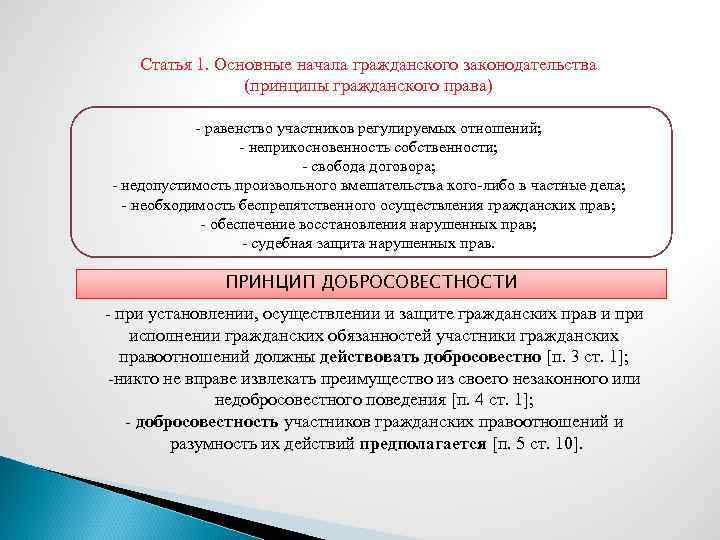 Статья 1. Основные начала гражданского законодательства (принципы гражданского права)

- равенство участников регулируемых отношений;
- неприкосновенность собственности;
- свобода договора;
- недопустимость произвольного вмешательства кого-либо в частные дела;
- необходимость беспрепятственного осуществления гражданских прав;
- обеспечение восстановления нарушенных прав;
- судебная защита нарушенных прав.

ПРИНЦИП ДОБРОСОВЕСТНОСТИ

- при установлении, осуществлении и защите гражданских прав и при исполнении гражданских обязанностей участники гражданских правоотношений должны действовать добросовестно [п. 3 ст. 1];
-никто не вправе извлекать преимущество из своего незаконного или недобросовестного поведения [п. 4 ст. 1];
- добросовестность участников гражданских правоотношений и разумность их действий предполагается [п. 5 ст. 10].